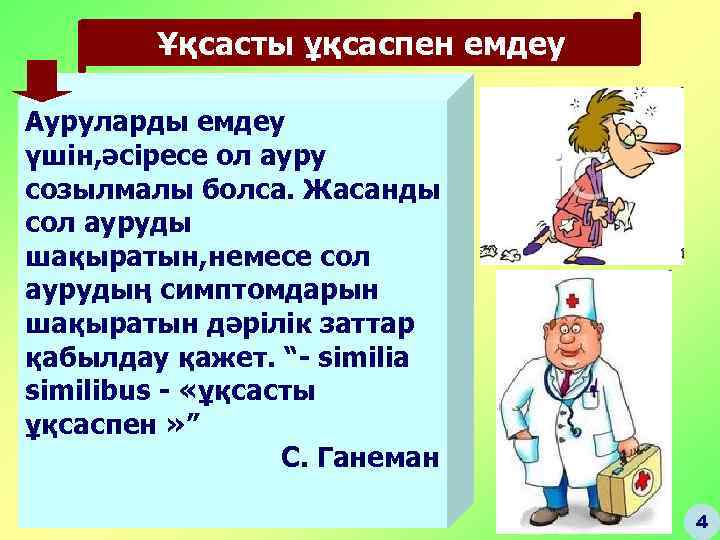 Ұқсасты ұқсаспен емдеу

Ауруларды емдеу үшін,әсіресе ол ауру созылмалы болса. Жасанды сол ауруды шақыратын,немесе сол аурудың симптомдарын шақыратын дәрілік заттар қабылдау қажет. “- similia similibus - «ұқсасты ұқсаспен »”

С. Ганеман

4